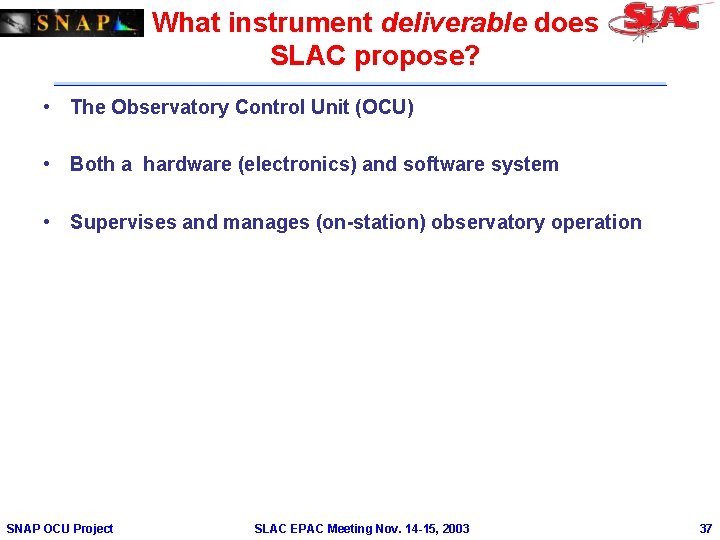 SNAP

What instrument deliverable does SLAC propose?

SLAC

• The Observatory Control Unit (OCU)

• Both a hardware (electronics) and software system

• Supervises and manages (on-station) observatory operation

SNAP OCU Project

SLAC EPAC Meeting Nov. 14-15, 2003

37